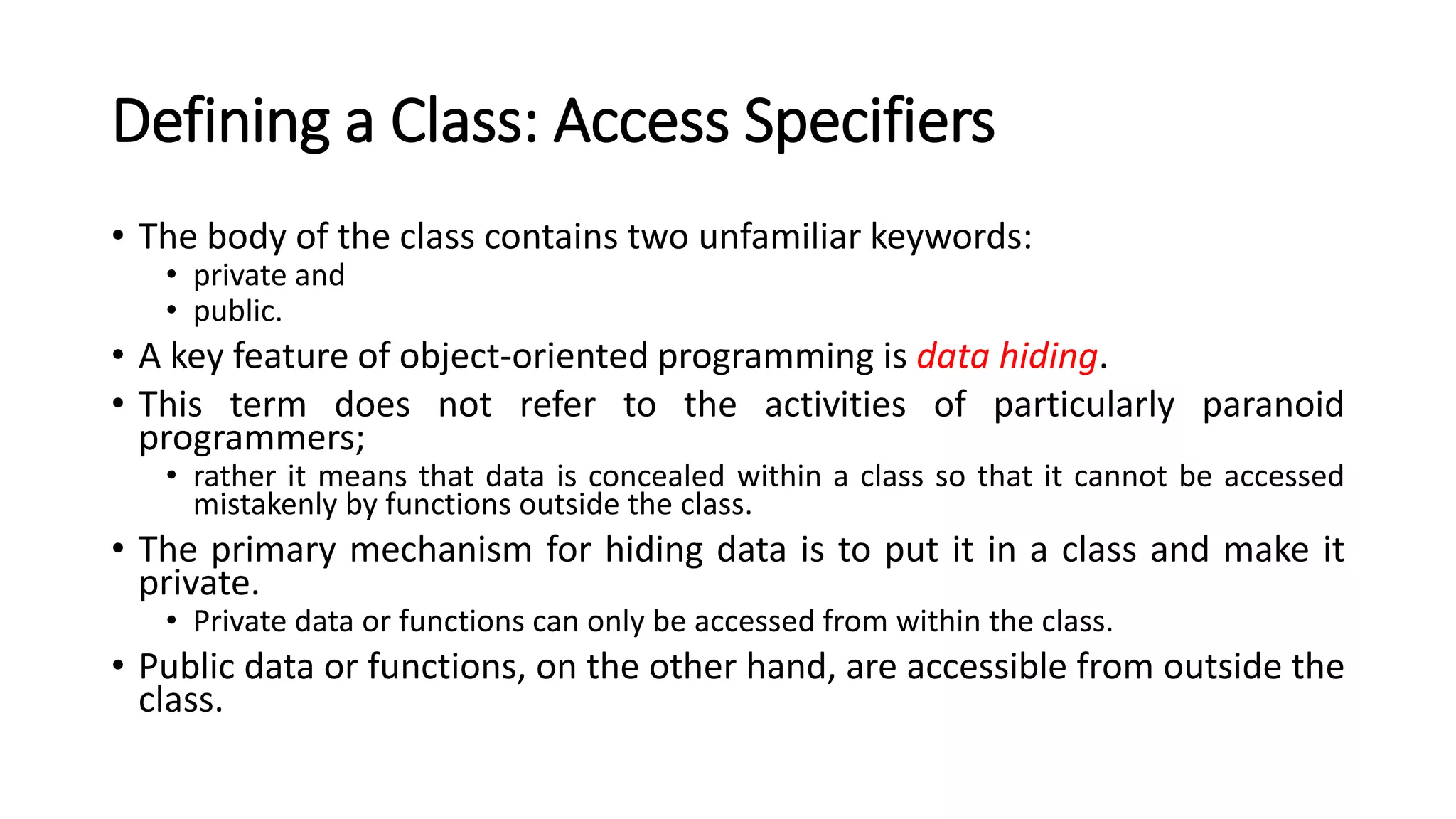 Defining a Class: Access Specifiers

• The body of the class contains two unfamiliar keywords:
  • private and
  • public.
• A key feature of object-oriented programming is data hiding.
• This term does not refer to the activities of particularly paranoid programmers;
  • rather it means that data is concealed within a class so that it cannot be accessed mistakenly by functions outside the class.
• The primary mechanism for hiding data is to put it in a class and make it private.
  • Private data or functions can only be accessed from within the class.
• Public data or functions, on the other hand, are accessible from outside the class.